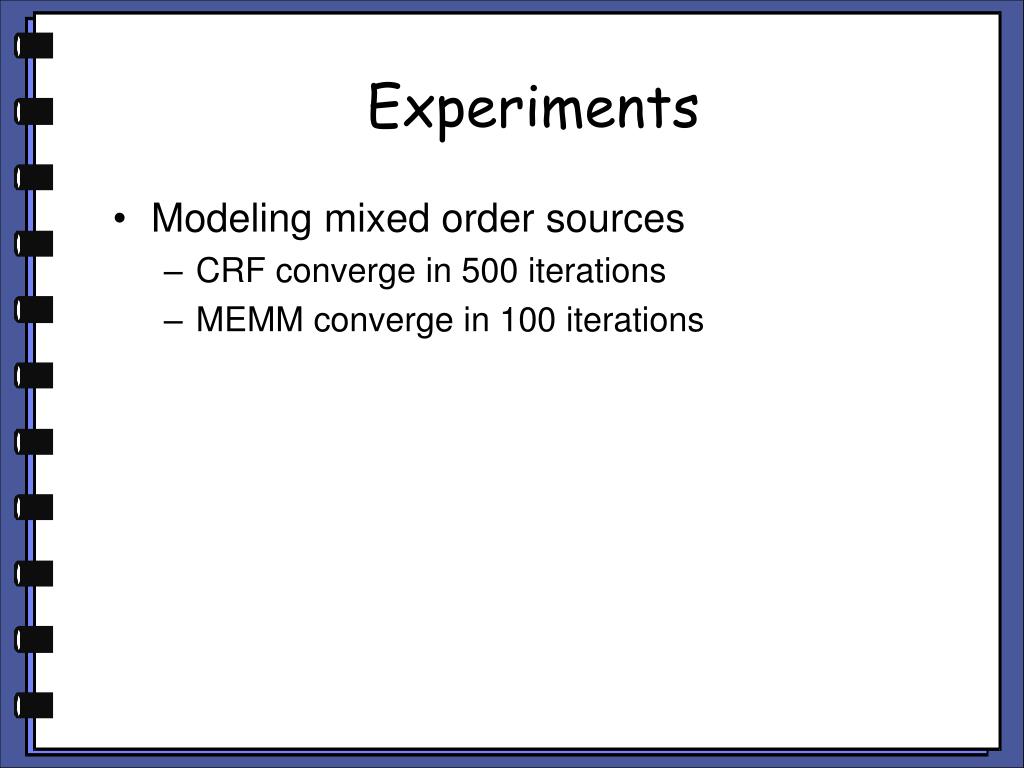 Experiments

• Modeling mixed order sources
– CRF converge in 500 iterations
– MEMM converge in 100 iterations